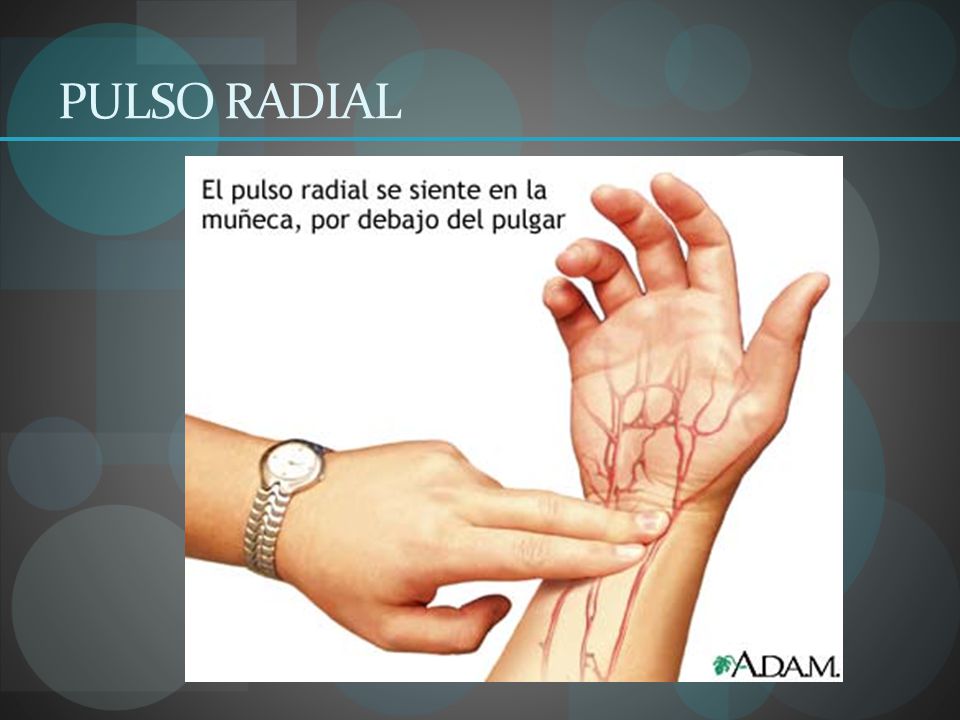 PULSO RADIAL

El pulso radial se siente en la muñeca, por debajo del pulgar

A.D.A.M.